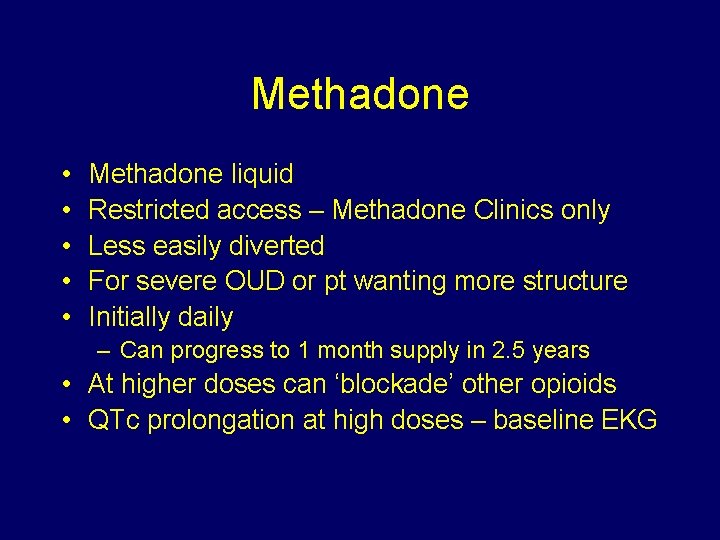 Methadone

• Methadone liquid
• Restricted access – Methadone Clinics only
• Less easily diverted
• For severe OUD or pt wanting more structure
• Initially daily
  – Can progress to 1 month supply in 2.5 years
• At higher doses can ‘blockade’ other opioids
• QTc prolongation at high doses – baseline EKG